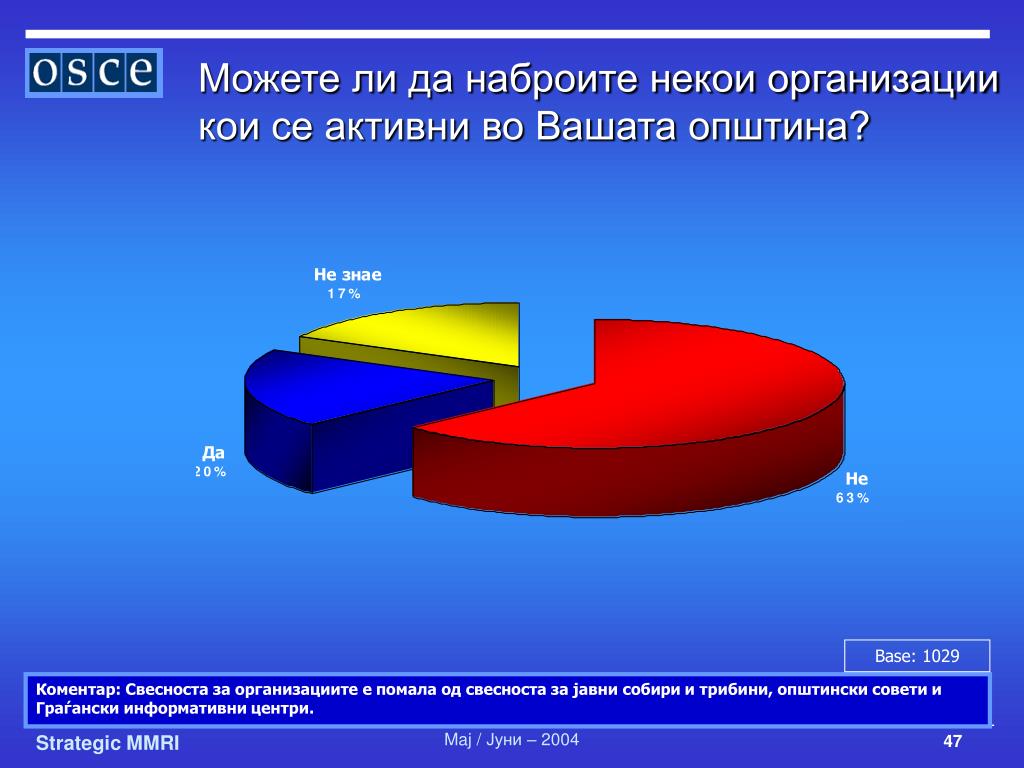 OSCE

Можете ли да наброите некои организации кои се активни во Вашата општина?

Не знае
17%

Да
20%

Не
63%

Base: 1029

Коментар: Свесноста за организациите е помала од свесноста за јавни собири и трибини, општински совети и Граѓански информативни центри.

Strategic MMRI

Мај / Јуни – 2004

47